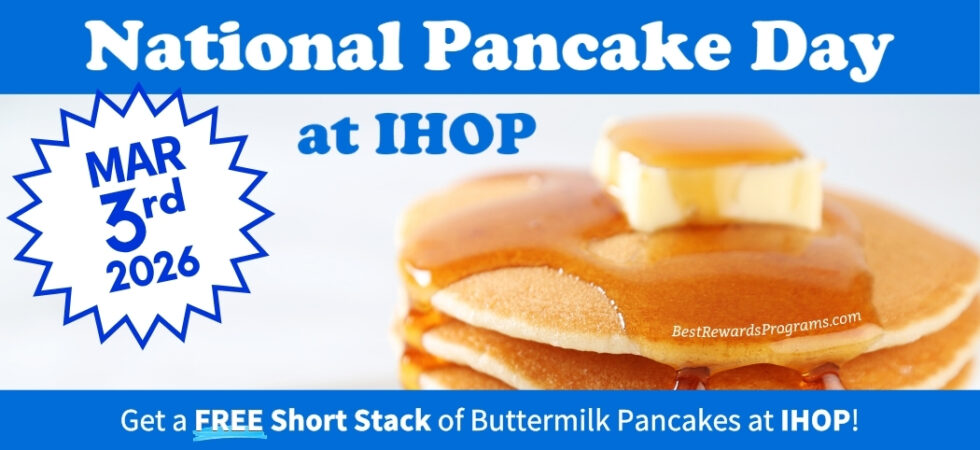 National Pancake Day

at IHOP

MAR 3rd 2026

BestRewardsPrograms.com

Get a FREE Short Stack of Buttermilk Pancakes at IHOP!